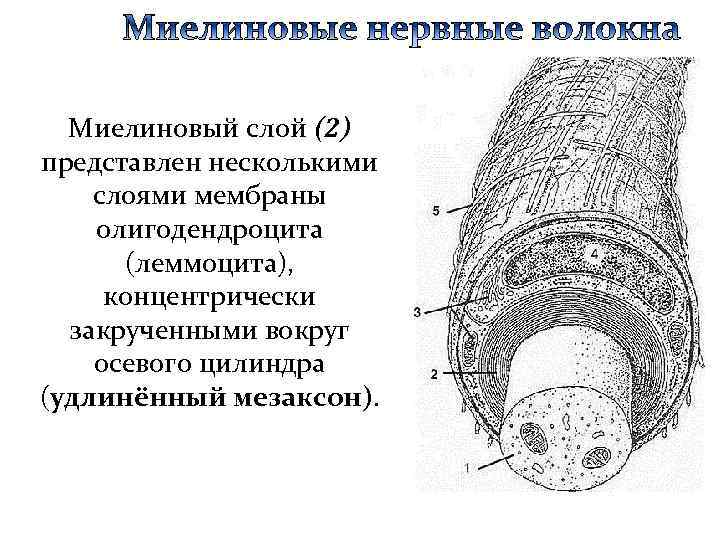 Миелиновые нервные волокна

Миелиновый слой (2) представлен несколькими слоями мембраны олигодендроцита (леммоцита), концентрически закрученными вокруг осевого цилиндра (удлинённый мезаксон).

5
4
3
2
1